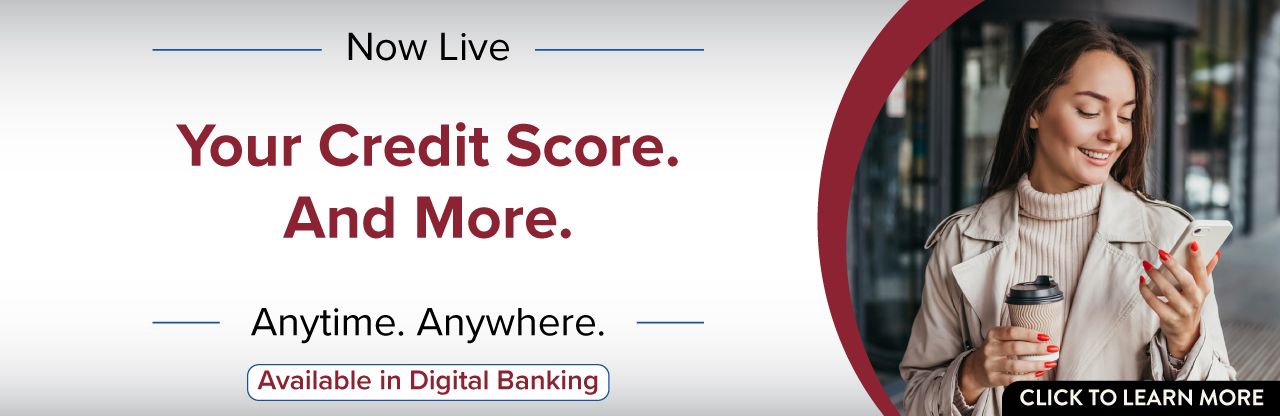 Now Live

Your Credit Score. And More.

Anytime. Anywhere.

Available in Digital Banking

CLICK TO LEARN MORE